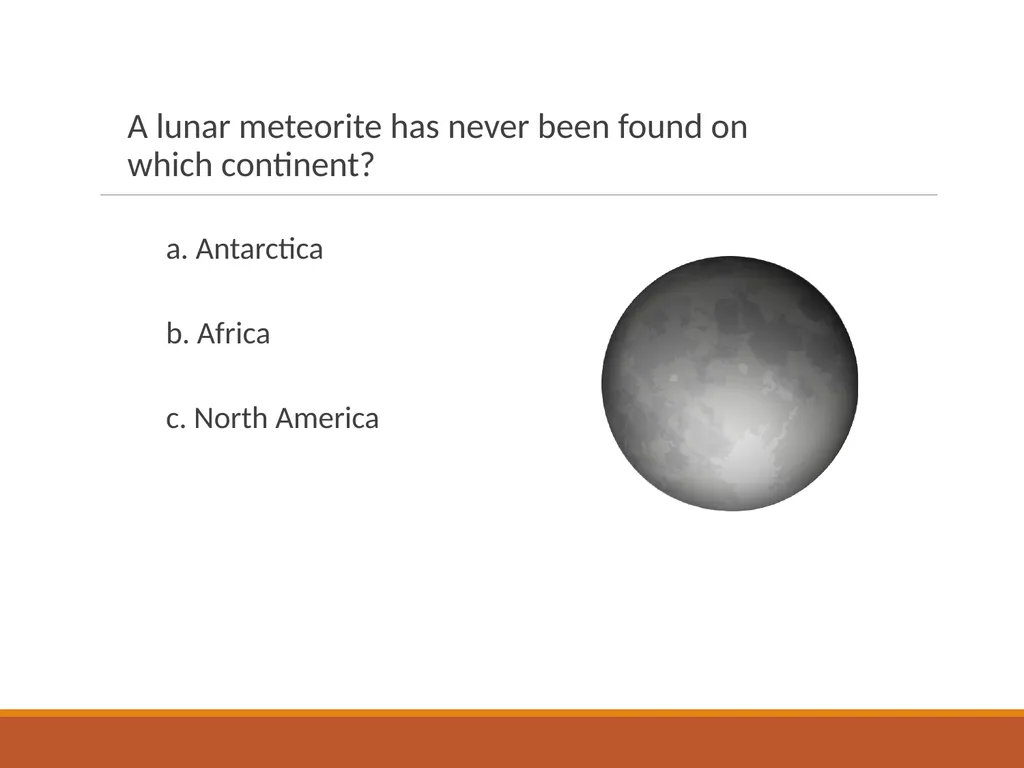 A lunar meteorite has never been found on which continent?

a. Antarctica

b. Africa

c. North America